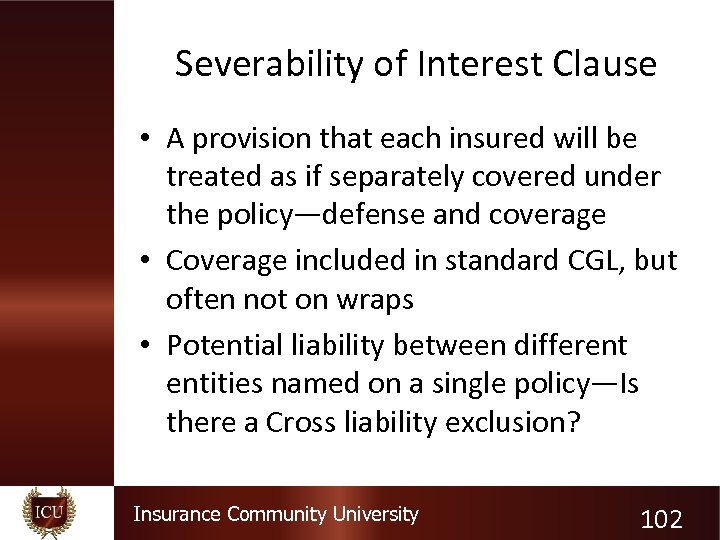 Severability of Interest Clause

• A provision that each insured will be treated as if separately covered under the policy—defense and coverage

• Coverage included in standard CGL, but often not on wraps

• Potential liability between different entities named on a single policy—Is there a Cross liability exclusion?

ICU

Insurance Community University

102